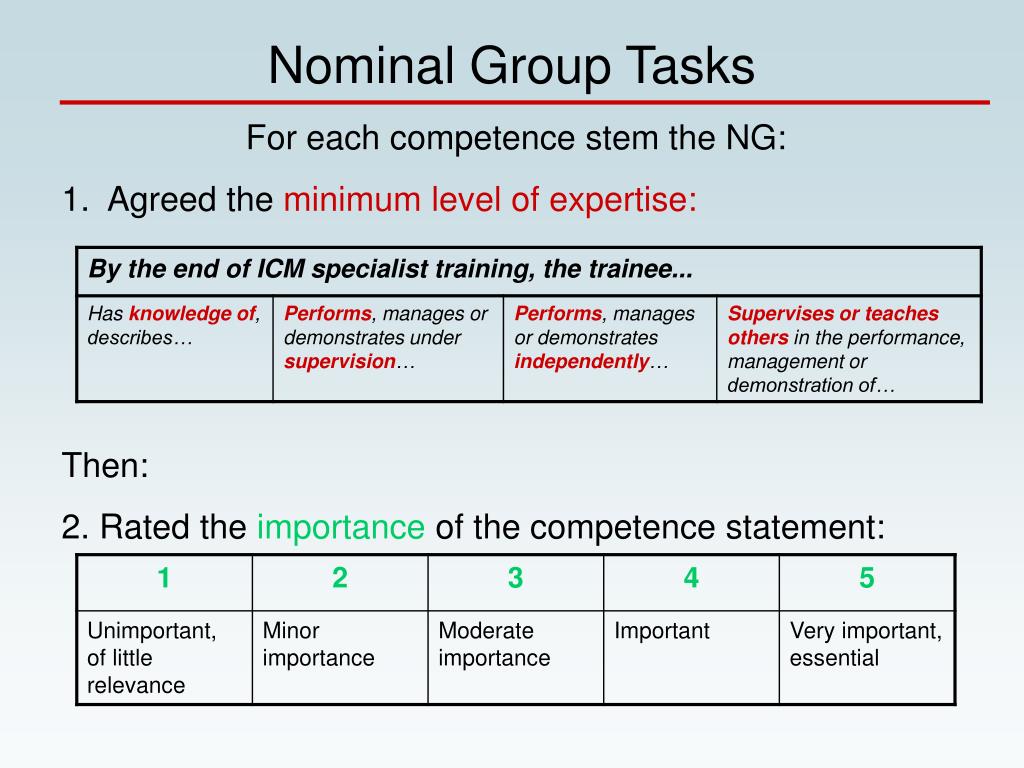 Nominal Group Tasks

For each competence stem the NG:

1. Agreed the minimum level of expertise:

| By the end of ICM specialist training, the trainee... | | | |
|---|---|---|---|
| Has knowledge of, describes… | Performs, manages or demonstrates under supervision… | Performs, manages or demonstrates independently… | Supervises or teaches others in the performance, management or demonstration of… |

Then:

2. Rated the importance of the competence statement:

| 1 | 2 | 3 | 4 | 5 |
|---|---|---|---|---|
| Unimportant, of little relevance | Minor importance | Moderate importance | Important | Very important, essential |